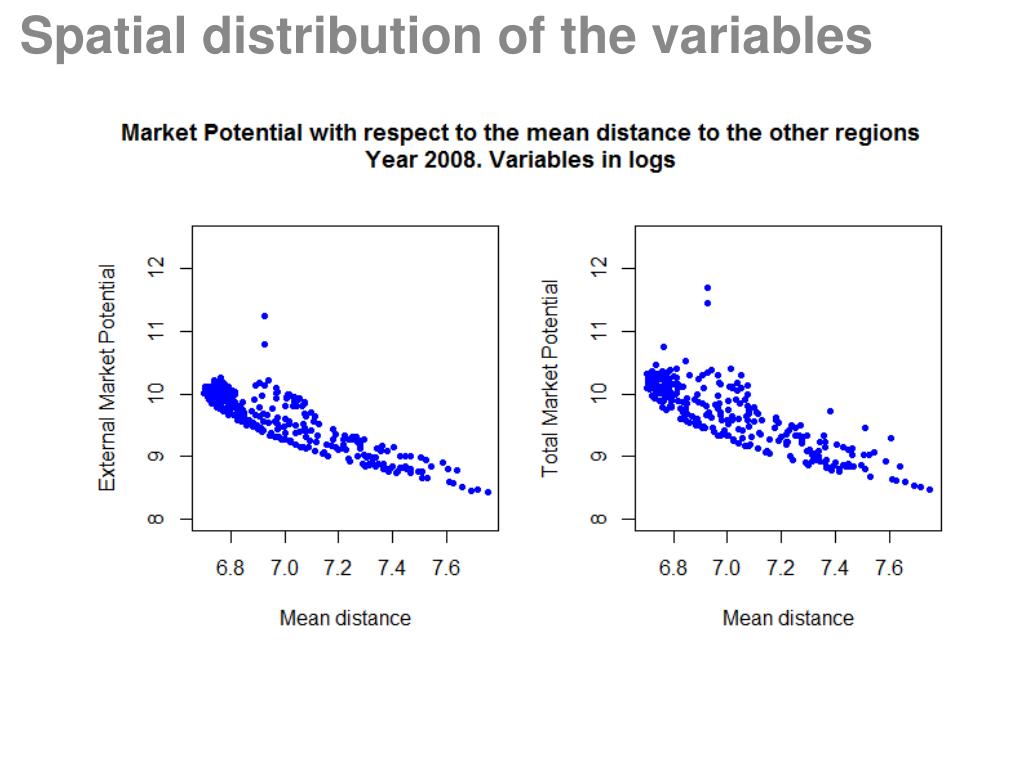 Spatial distribution of the variables

Market Potential with respect to the mean distance to the other regions
Year 2008. Variables in logs

External Market Potential

12
11
10
9
8

6.8 7.0 7.2 7.4 7.6

Mean distance

Total Market Potential

12
11
10
9
8

6.8 7.0 7.2 7.4 7.6

Mean distance